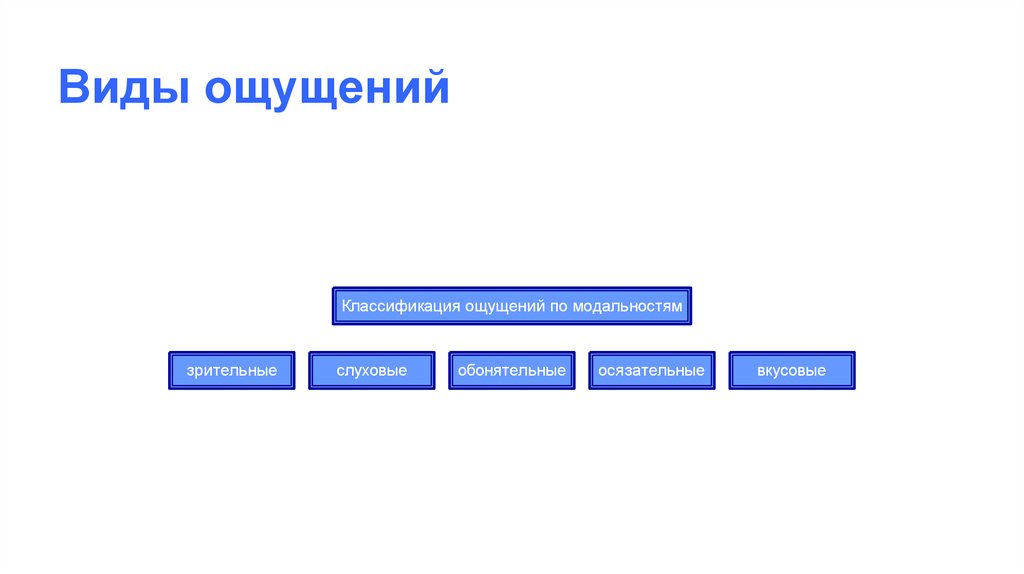 Виды ощущений

Классификация ощущений по модальностям

зрительные

слуховые

обонятельные

осязательные

вкусовые